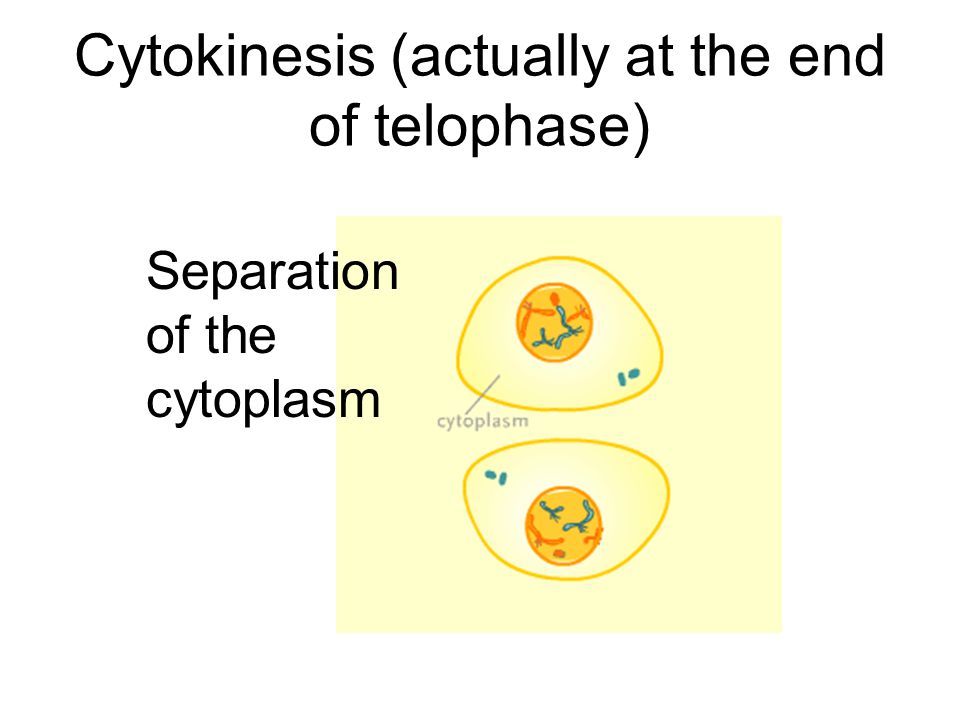 Cytokinesis (actually at the end of telophase)

Separation of the cytoplasm

cytoplasm